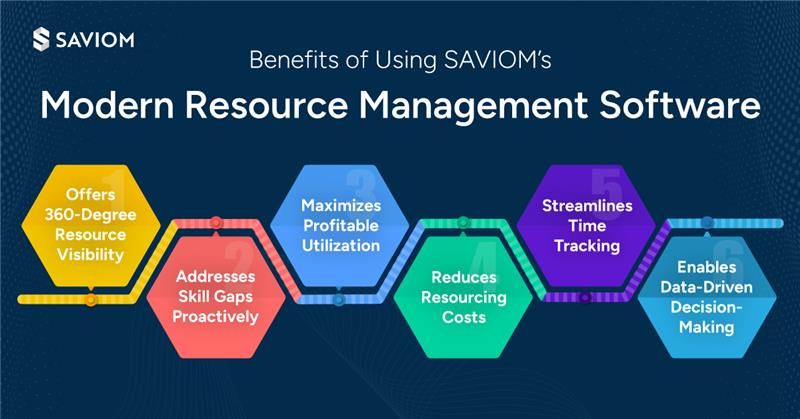 SAVIOM

Benefits of Using SAVIOM's

Modern Resource Management Software

1
Offers 360-Degree Resource Visibility

2
Addresses Skill Gaps Proactively

3
Maximizes Profitable Utilization

4
Reduces Resourcing Costs

5
Streamlines Time Tracking

6
Enables Data-Driven Decision-Making